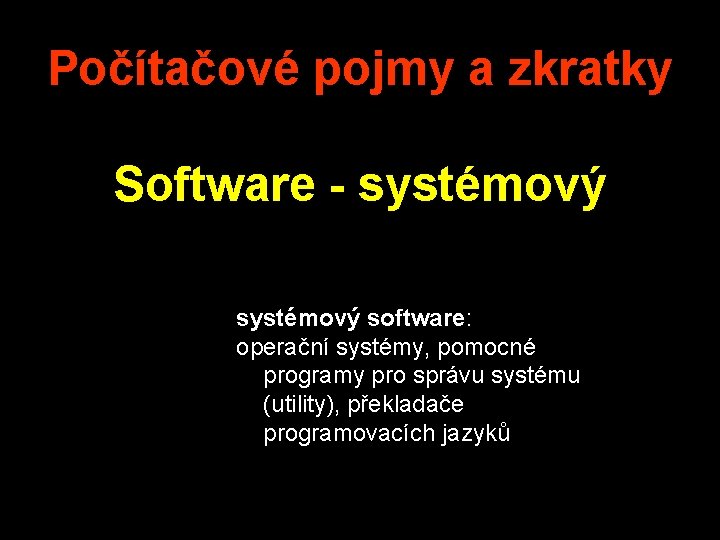 Počítačové pojmy a zkratky

Software - systémový

systémový software:
operační systémy, pomocné programy pro správu systému (utility), překladače programovacích jazyků